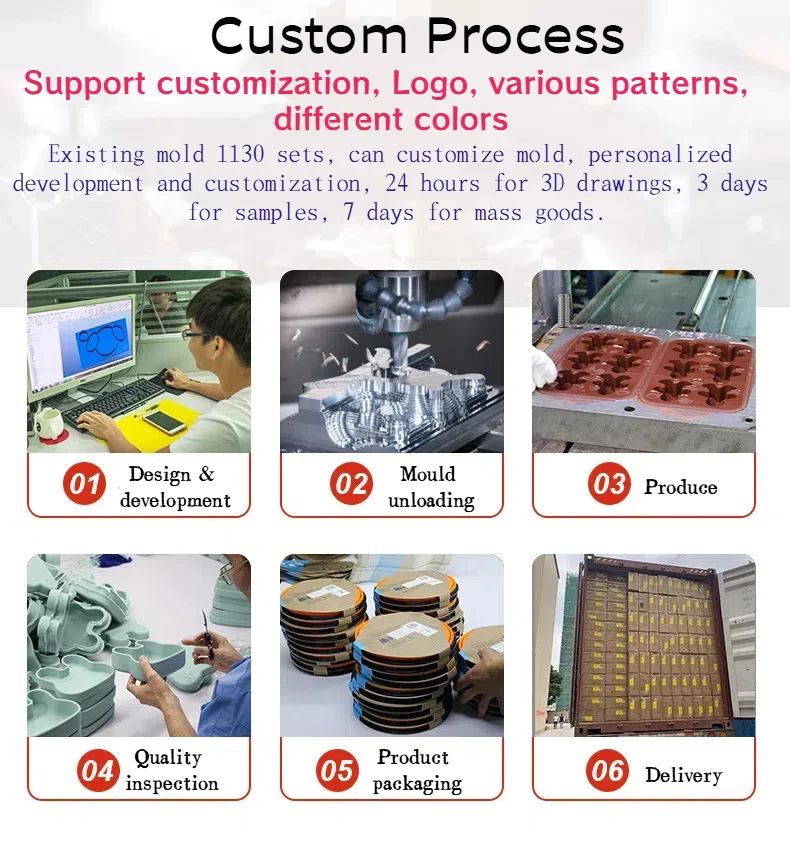 Custom Process

Support customization, Logo, various patterns, different colors

Existing mold 1130 sets, can customize mold, personalized development and customization, 24 hours for 3D drawings, 3 days for samples, 7 days for mass goods.

01 Design & development

02 Mould unloading

03 Produce

04 Quality inspection

05 Product packaging

06 Delivery